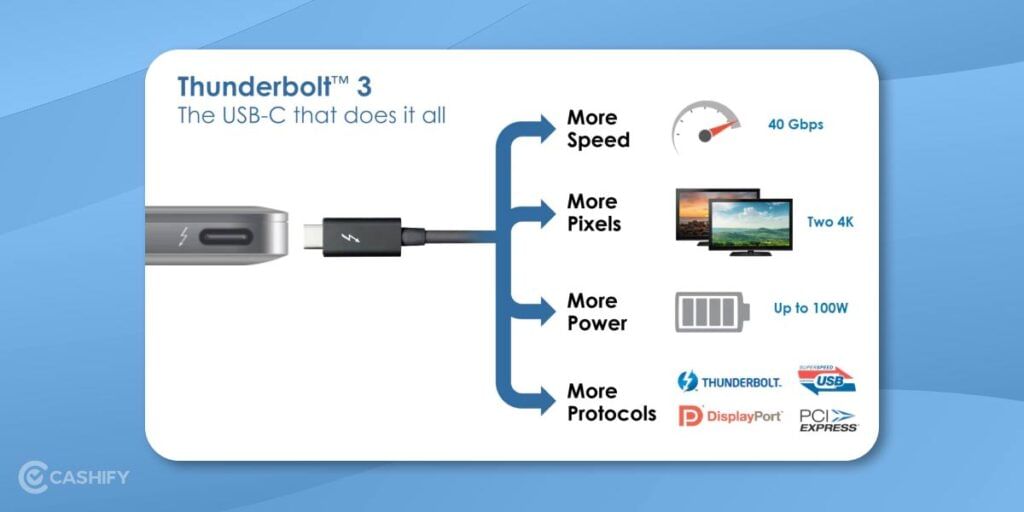 Thunderbolt™ 3
The USB-C that does it all

More Speed

40 Gbps

More Pixels

Two 4K

More Power

Up to 100W

More Protocols

THUNDERBOLT.

SUPERSPEED USB

DisplayPort

PCI EXPRESS

CASHIFY